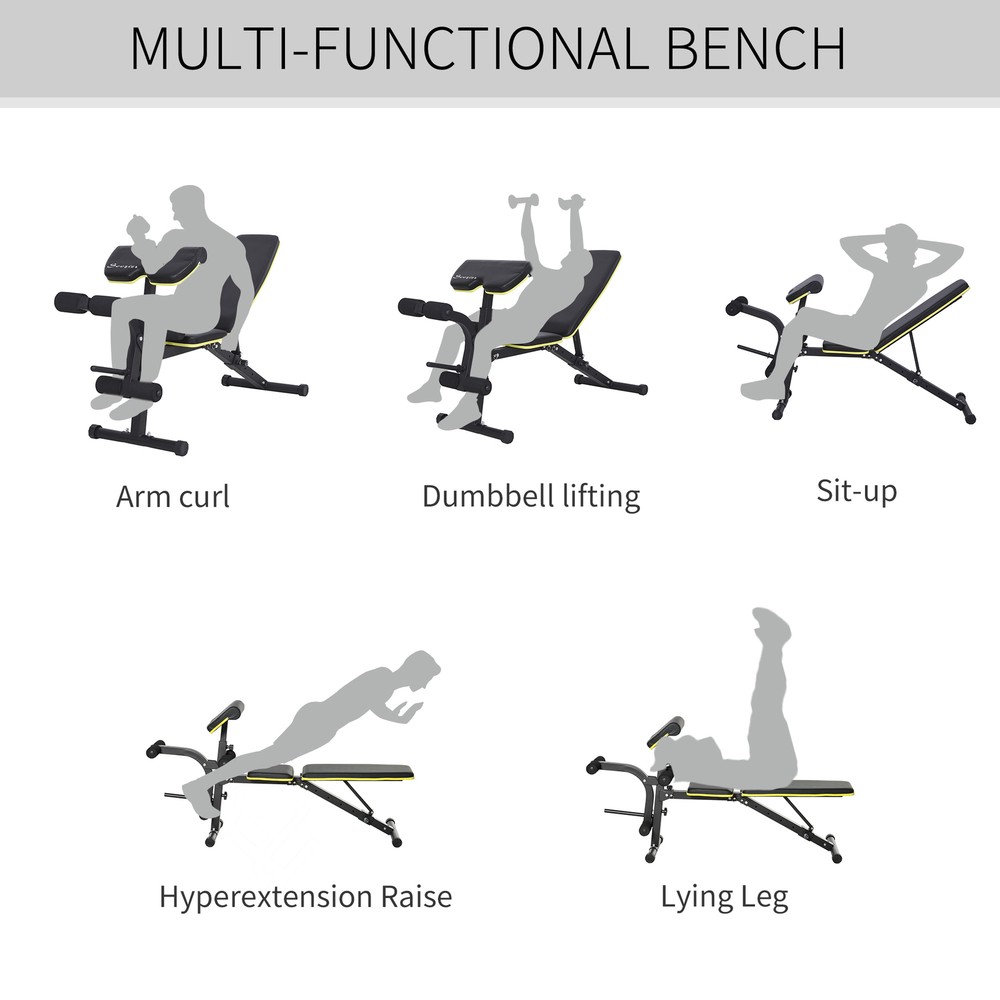 MULTI-FUNCTIONAL BENCH

Arm curl

Dumbbell lifting

Sit-up

Hyperextension Raise

Lying Leg